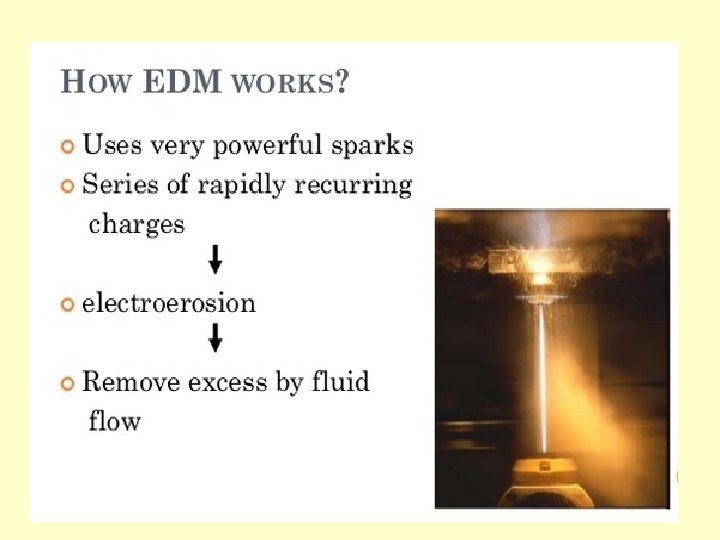 HOW EDM WORKS?

Uses very powerful sparks

Series of rapidly recurring charges

↓

electroerosion

↓

Remove excess by fluid flow